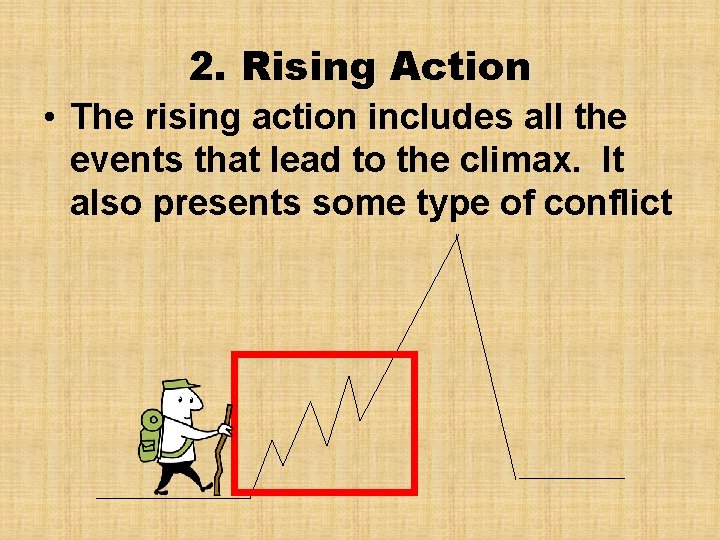 2. Rising Action

• The rising action includes all the events that lead to the climax. It also presents some type of conflict